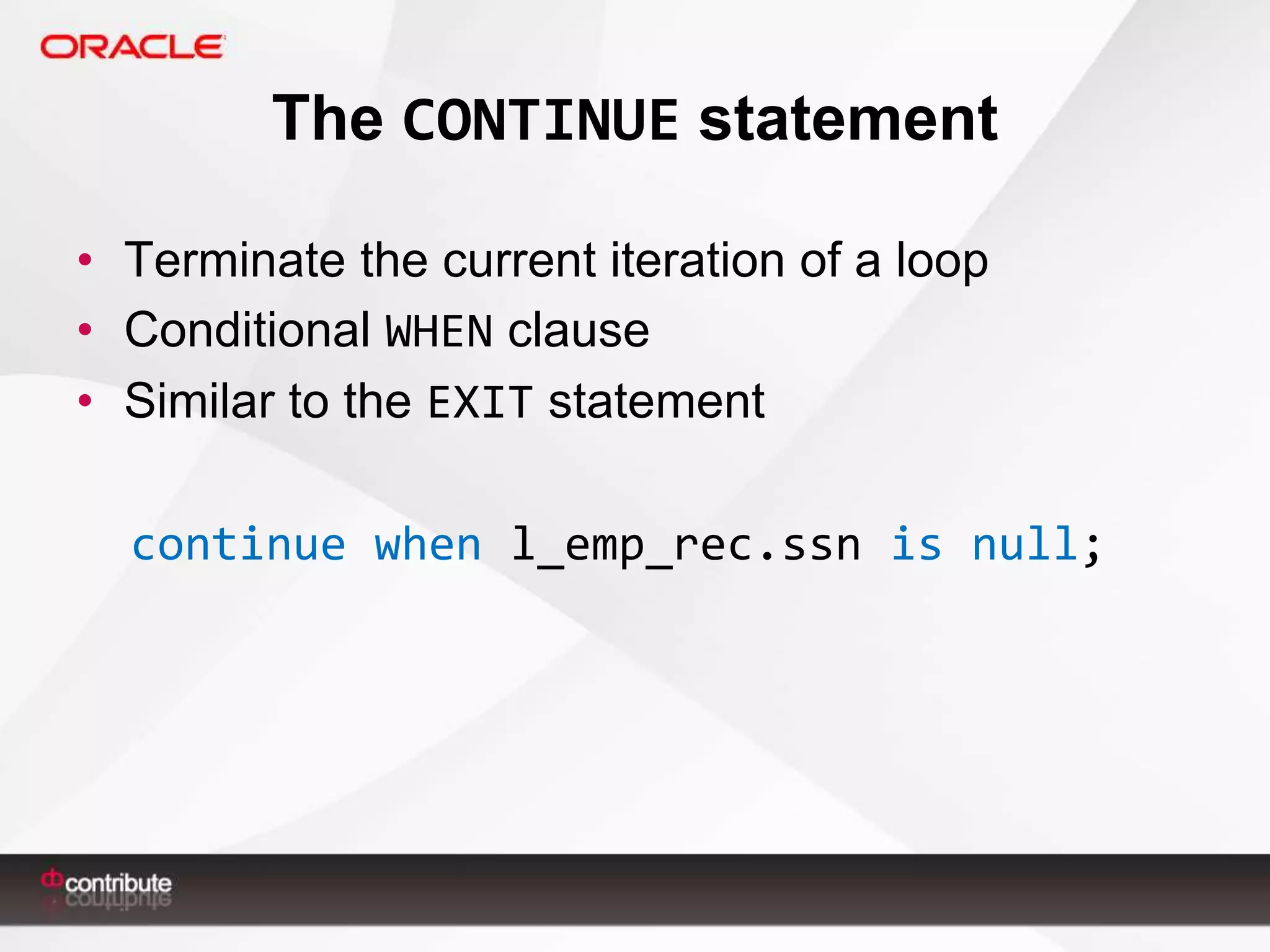 ORACLE

The CONTINUE statement

• Terminate the current iteration of a loop
• Conditional WHEN clause
• Similar to the EXIT statement

continue when l_emp_rec.ssn is null;

dbcontribute